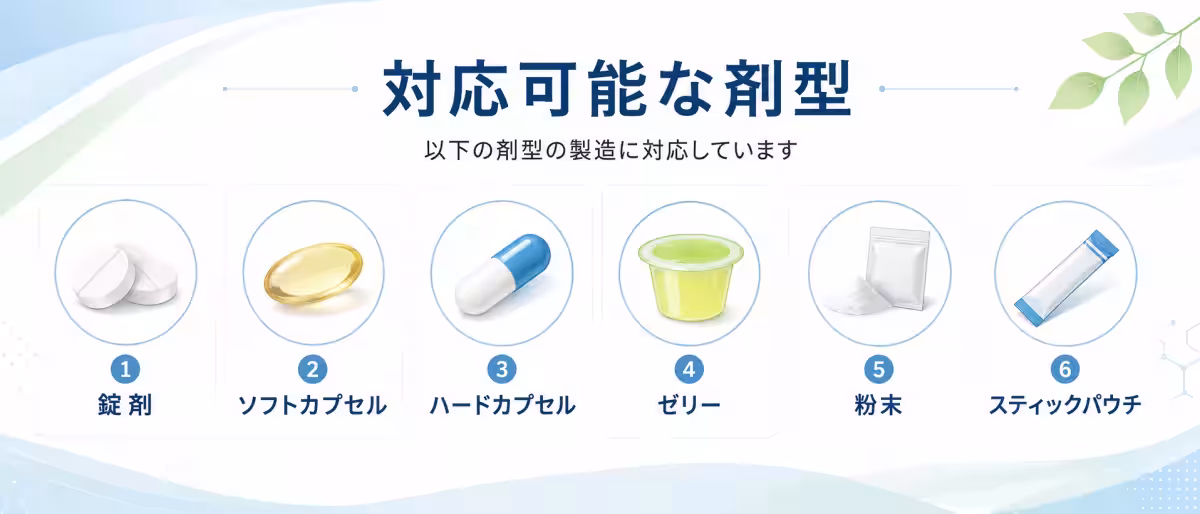 対応可能な剤型

以下の剤型の製造に対応しています

1
錠剤

2
ソフトカプセル

3
ハードカプセル

4
ゼリー

5
粉末

6
スティックパウチ